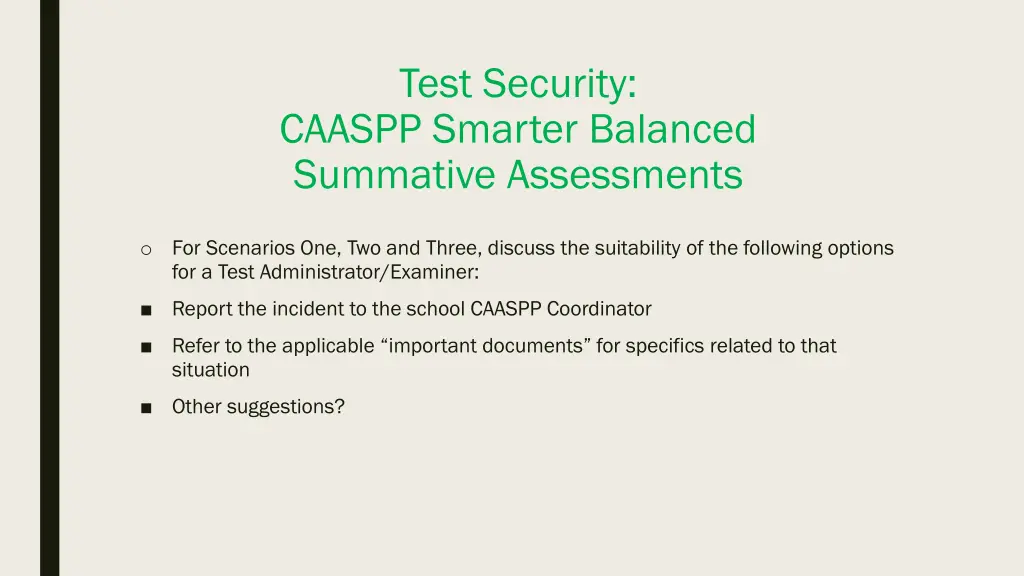 Test Security:
CAASPP Smarter Balanced
Summative Assessments

o For Scenarios One, Two and Three, discuss the suitability of the following options for a Test Administrator/Examiner:

■ Report the incident to the school CAASPP Coordinator

■ Refer to the applicable “important documents” for specifics related to that situation

■ Other suggestions?